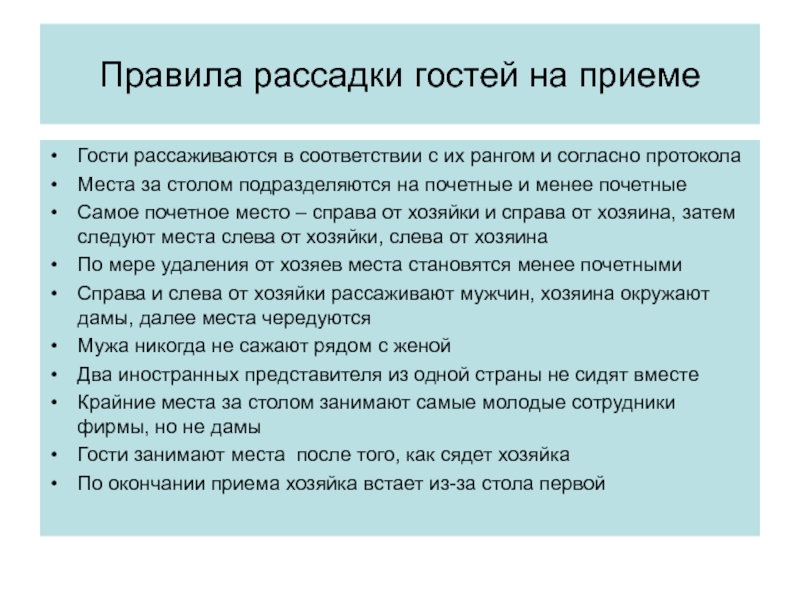 Правила рассадки гостей на приеме

• Гости рассаживаются в соответствии с их рангом и согласно протокола
• Места за столом подразделяются на почетные и менее почетные
• Самое почетное место – справа от хозяйки и справа от хозяина, затем следуют места слева от хозяйки, слева от хозяина
• По мере удаления от хозяев места становятся менее почетными
• Справа и слева от хозяйки рассаживают мужчин, хозяина окружают дамы, далее места чередуются
• Мужа никогда не сажают рядом с женой
• Два иностранных представителя из одной страны не сидят вместе
• Крайние места за столом занимают самые молодые сотрудники фирмы, но не дамы
• Гости занимают места после того, как сядет хозяйка
• По окончании приема хозяйка встает из-за стола первой